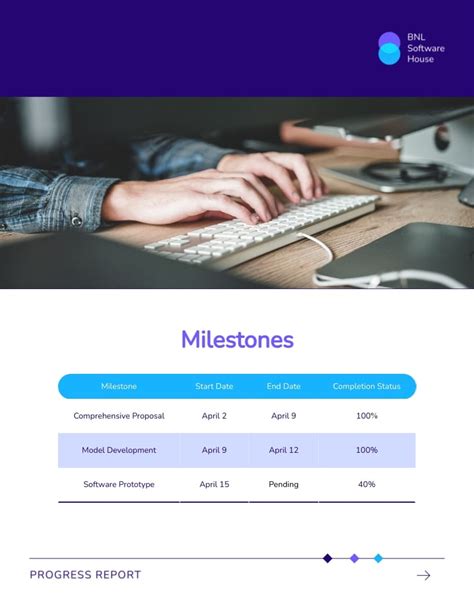 BNL Software House

Milestones

| Milestone | Start Date | End Date | Completion Status |
|---|---|---|---|
| Comprehensive Proposal | April 2 | April 9 | 100% |
| Model Development | April 9 | April 12 | 100% |
| Software Prototype | April 15 | Pending | 40% |

PROGRESS REPORT